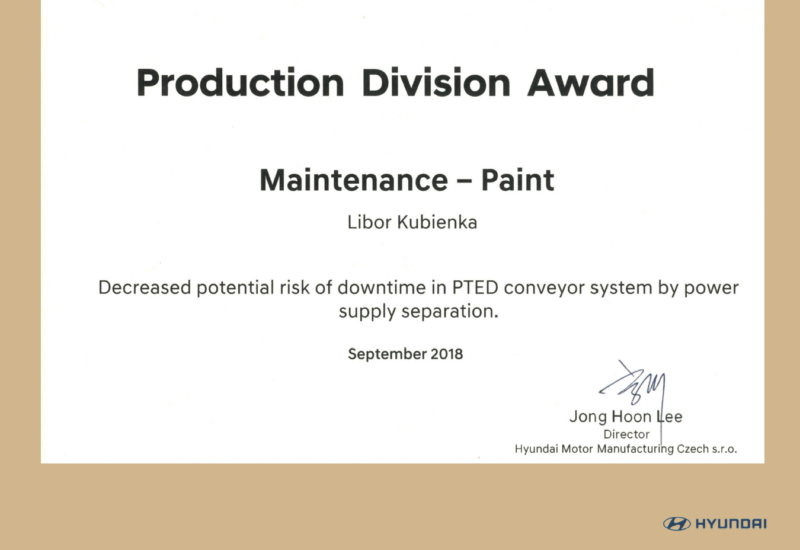 Production Division Award

Maintenance – Paint

Libor Kubienka

Decreased potential risk of downtime in PTED conveyor system by power supply separation.

September 2018

Jong Hoon Lee
Director
Hyundai Motor Manufacturing Czech s.r.o.

HYUNDAI